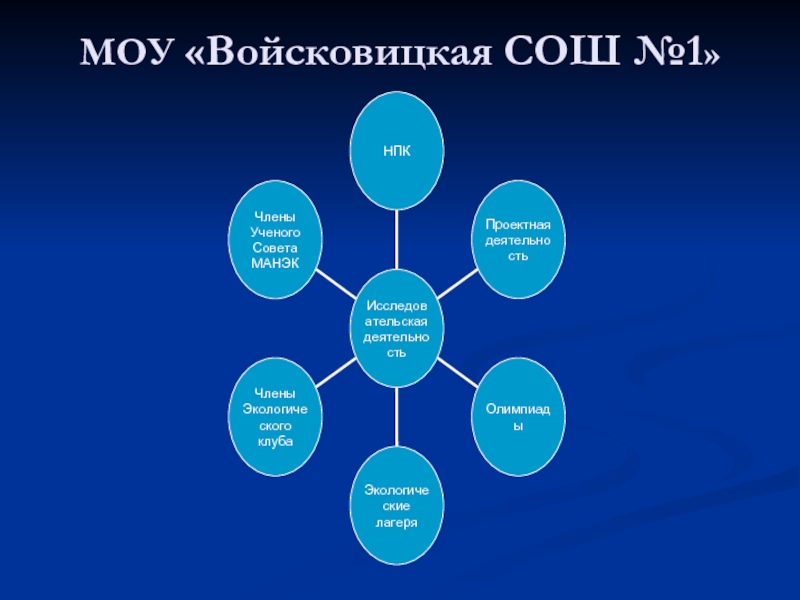 МОУ «Войсковицкая СОШ №1»

НПК

Члены Ученого Совета МАНЭК

Проектная деятельность

Исследовательская деятельность

Члены Экологического клуба

Олимпиады

Экологические лагеря